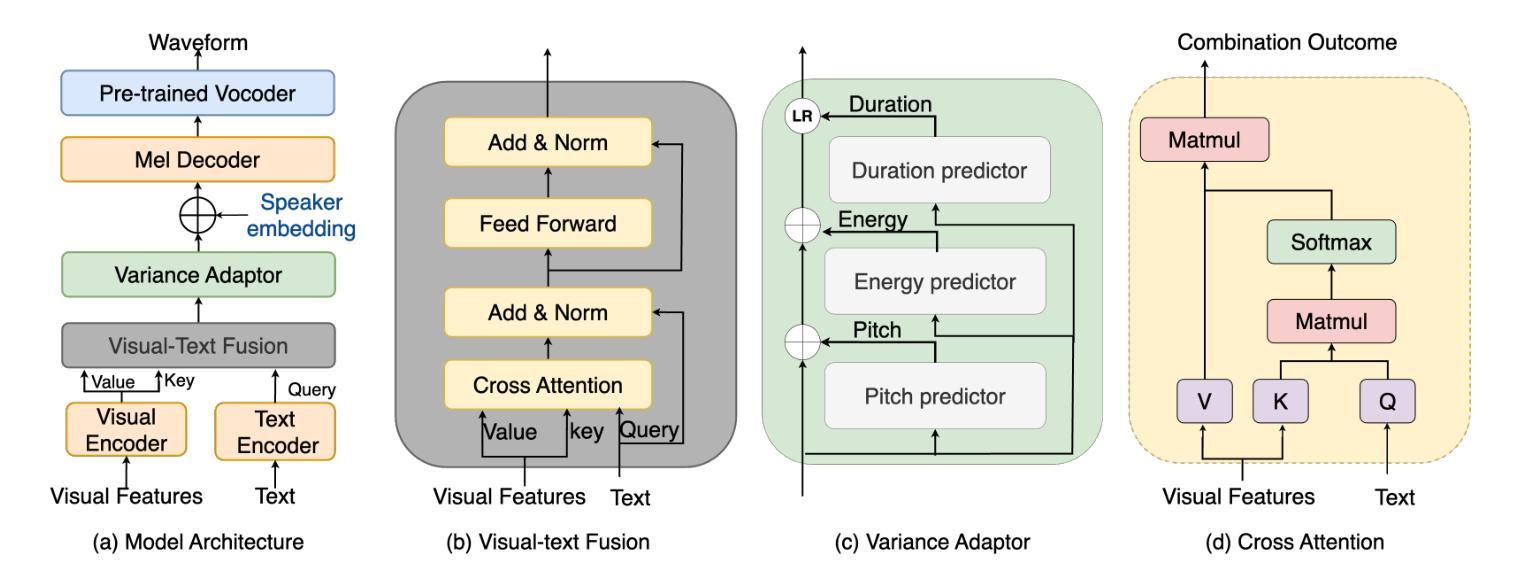 Waveform

Pre-trained Vocoder

Mel Decoder

Speaker embedding

Variance Adaptor

Visual-Text Fusion

Value Key

Query

Visual Encoder

Text Encoder

Visual Features

Text

(a) Model Architecture

Add & Norm

Feed Forward

Add & Norm

Cross Attention

Value key Query

Visual Features

Text

(b) Visual-text Fusion

LR

Duration

Duration predictor

Energy

Energy predictor

Pitch

Pitch predictor

(c) Variance Adaptor

Combination Outcome

Matmul

Softmax

Matmul

V

K

Q

Visual Features

Text

(d) Cross Attention